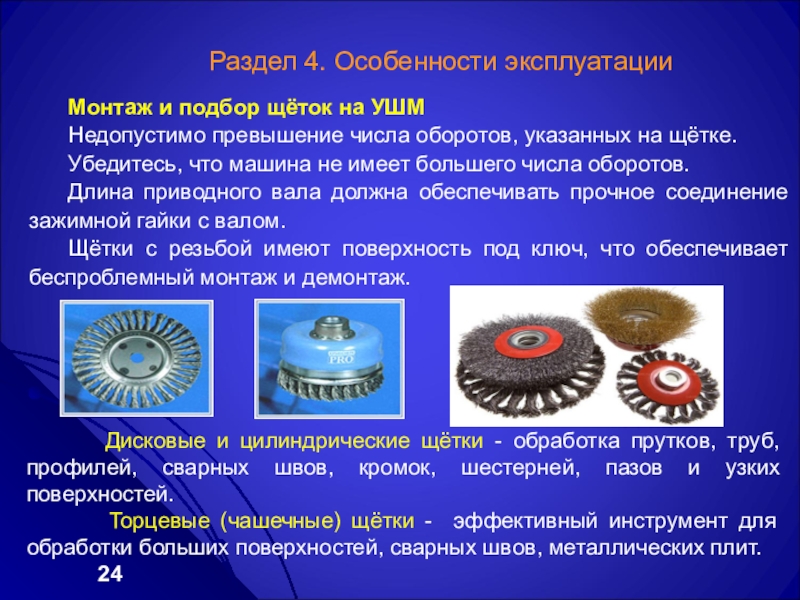 Раздел 4. Особенности эксплуатации

Монтаж и подбор щёток на УШМ

Недопустимо превышение числа оборотов, указанных на щётке.

Убедитесь, что машина не имеет большего числа оборотов.

Длина приводного вала должна обеспечивать прочное соединение зажимной гайки с валом.

Щётки с резьбой имеют поверхность под ключ, что обеспечивает беспроблемный монтаж и демонтаж.

PRO

Дисковые и цилиндрические щётки - обработка прутков, труб, профилей, сварных швов, кромок, шестерней, пазов и узких поверхностей.

Торцевые (чашечные) щётки - эффективный инструмент для обработки больших поверхностей, сварных швов, металлических плит.

24